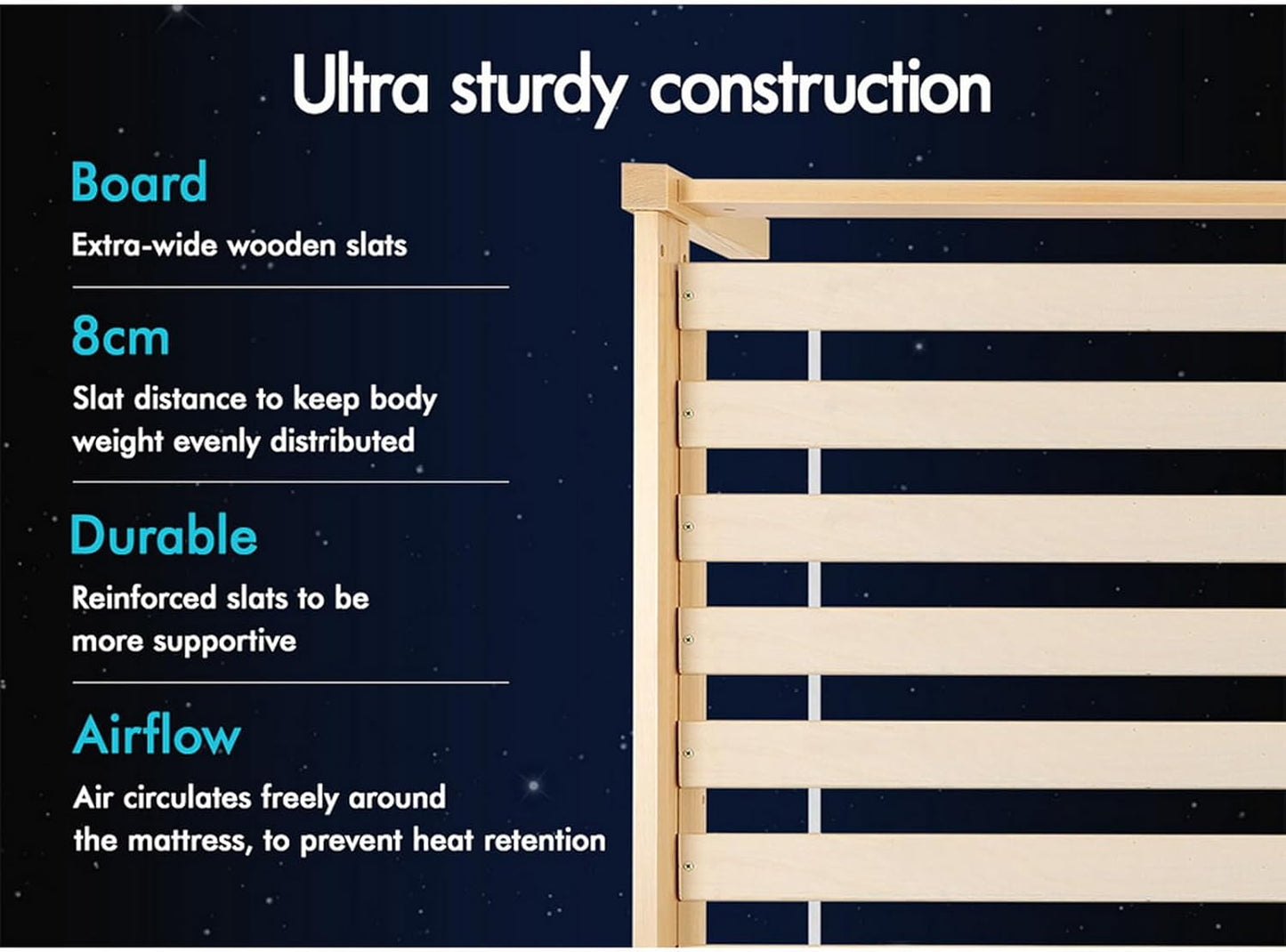 Ultra sturdy construction

Board

Extra-wide wooden slats

8cm

Slat distance to keep body weight evenly distributed

Durable

Reinforced slats to be more supportive

Airflow

Air circulates freely around the mattress, to prevent heat retention